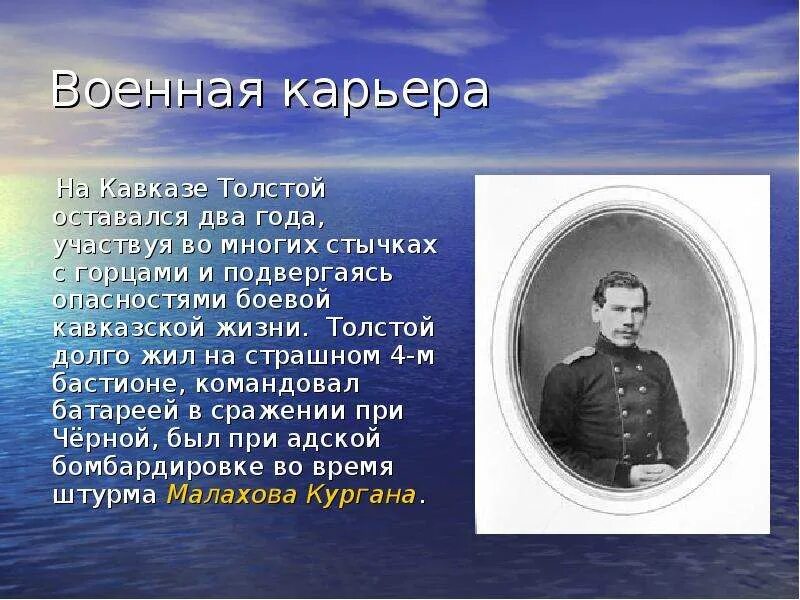 Военная карьера

На Кавказе Толстой оставался два года, участвуя во многих стычках с горцами и подвергаясь опасностями боевой кавказской жизни. Толстой долго жил на страшном 4-м бастионе, командовал батареей в сражении при Чёрной, был при адской бомбардировке во время штурма Малахова Кургана.